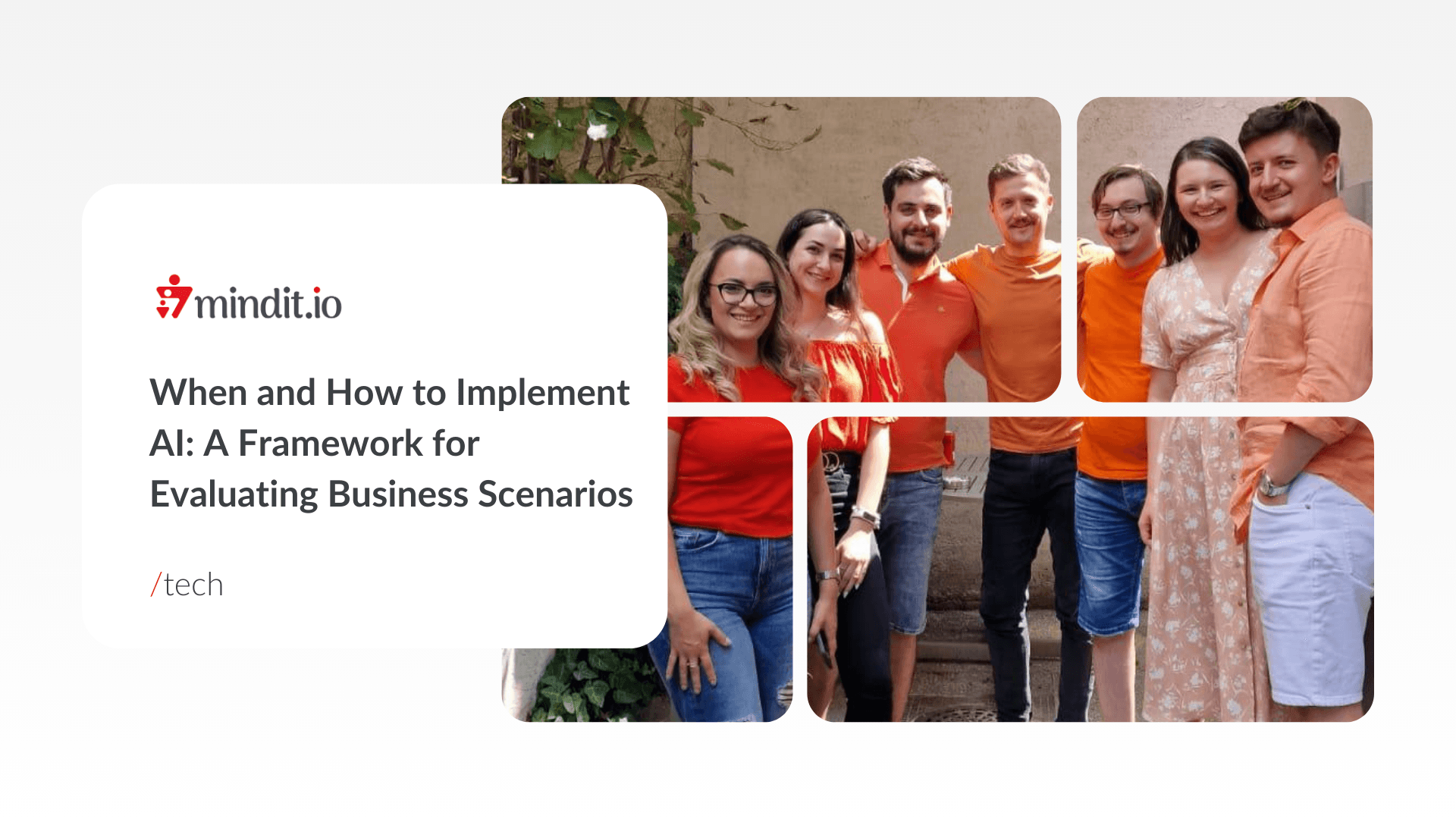 mindit.io

When and How to Implement AI: A Framework for Evaluating Business Scenarios

/tech